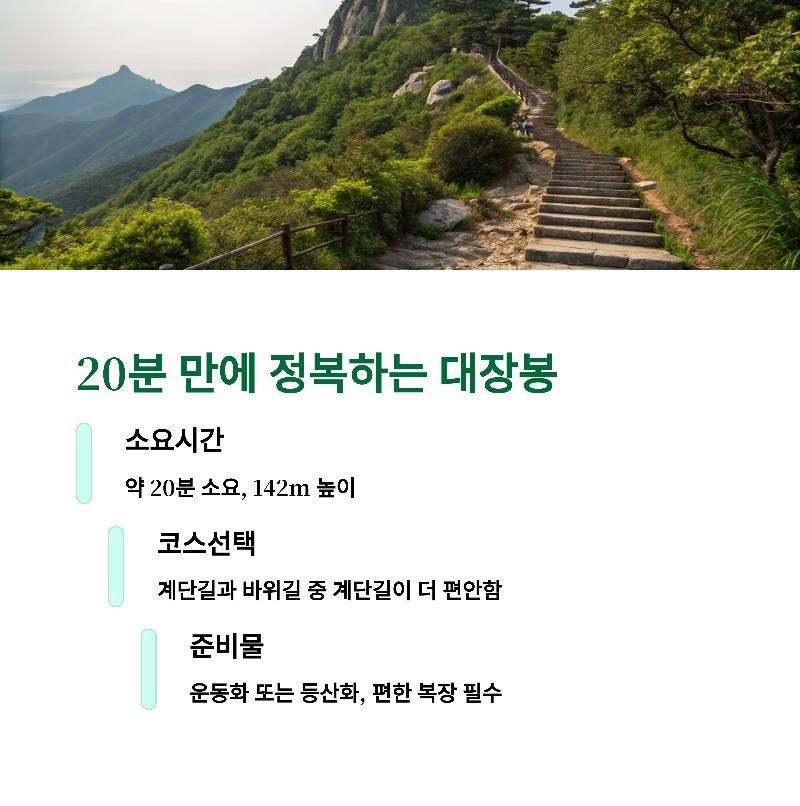 20분 만에 정복하는 대장봉

소요시간

약 20분 소요, 142m 높이

코스선택

계단길과 바위길 중 계단길이 더 편안함

준비물

운동화 또는 등산화, 편한 복장 필수